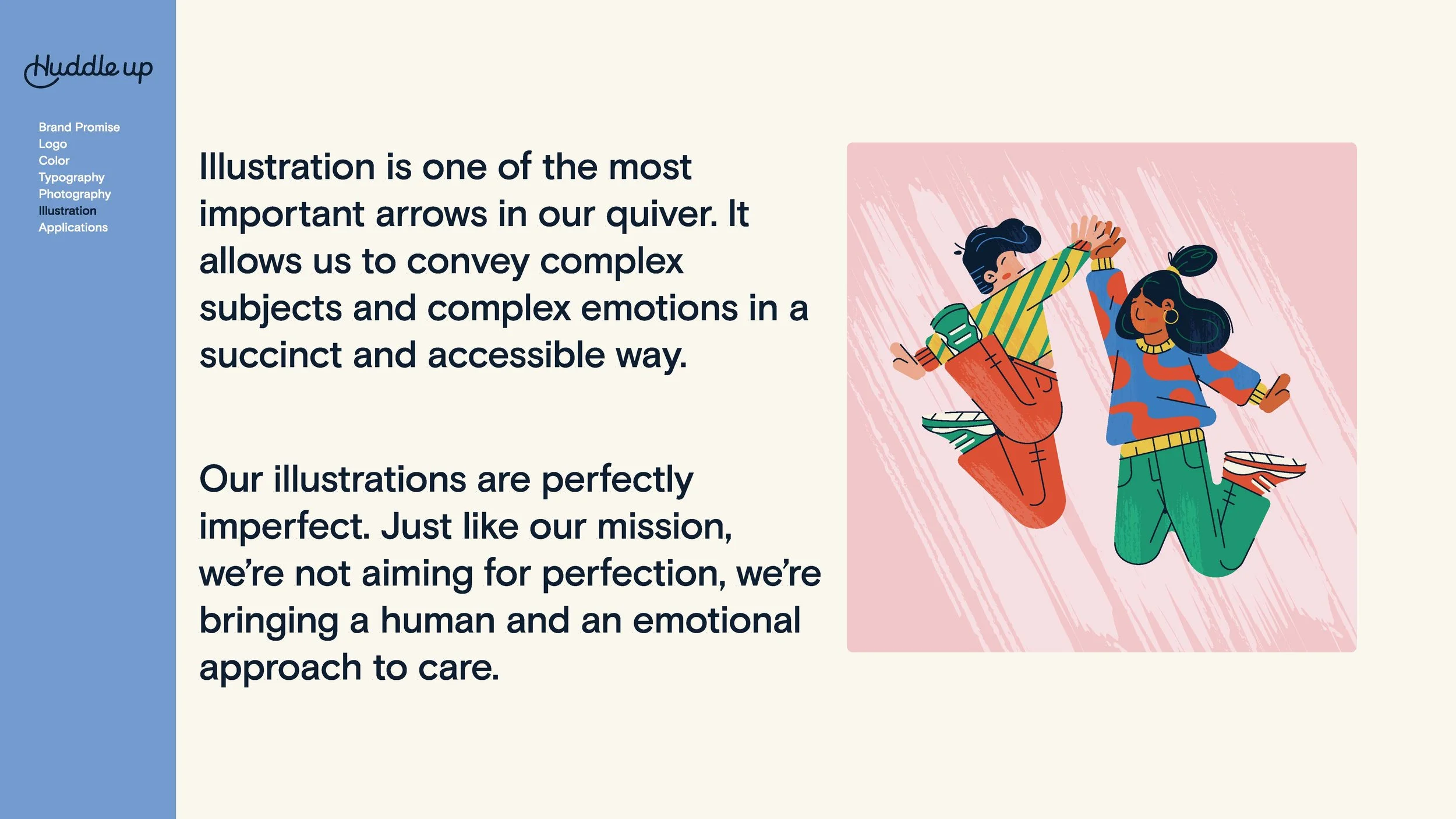 Huddle up

Brand Promise
Logo
Color
Typography
Photography
Illustration
Applications

Illustration is one of the most important arrows in our quiver. It allows us to convey complex subjects and complex emotions in a succinct and accessible way.

Our illustrations are perfectly imperfect. Just like our mission, we're not aiming for perfection, we're bringing a human and an emotional approach to care.